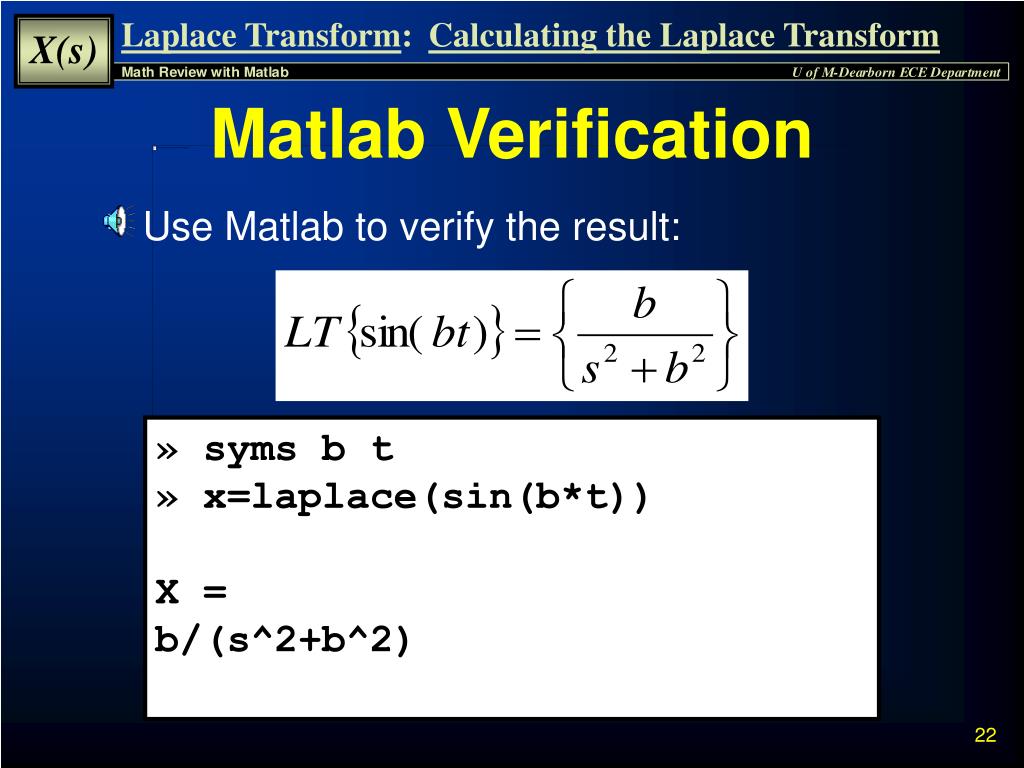 X(s)

Laplace Transform: Calculating the Laplace Transform

Math Review with Matlab

U of M-Dearborn ECE Department

Matlab Verification

Use Matlab to verify the result:

$LT\{\sin(bt)\} = \left\{\frac{b}{s^2+b^2}\right\}$

» syms b t
» x=laplace(sin(b*t))

X =
b/(s^2+b^2)

22